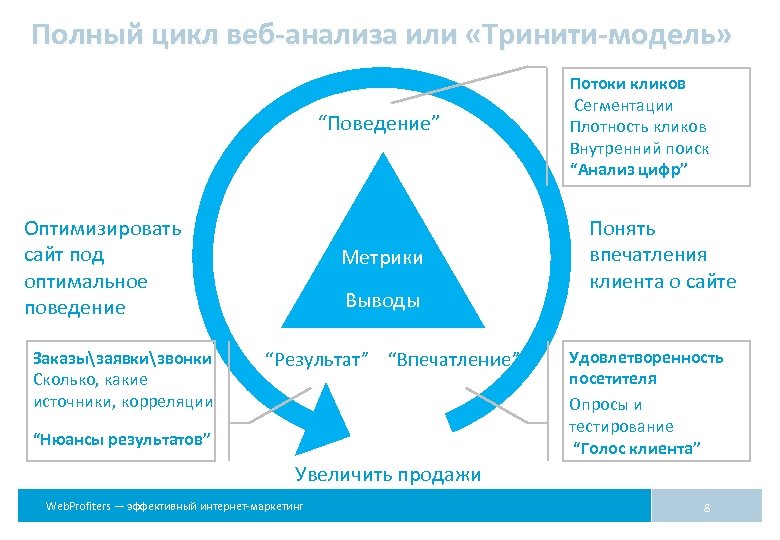 Полный цикл веб-анализа или «Тринити-модель»

“Поведение”

Потоки кликов
Сегментации
Плотность кликов
Внутренний поиск
“Анализ цифр”

Оптимизировать сайт под оптимальное поведение

Метрики
Выводы

Понять впечатления клиента о сайте

Заказы\заявки\звонки
Сколько, какие источники, корреляции
“Нюансы результатов”

“Результат”

“Впечатление”

Удовлетворенность посетителя
Опросы и тестирование
“Голос клиента”

Увеличить продажи

WebProfiters — эффективный интернет-маркетинг

8